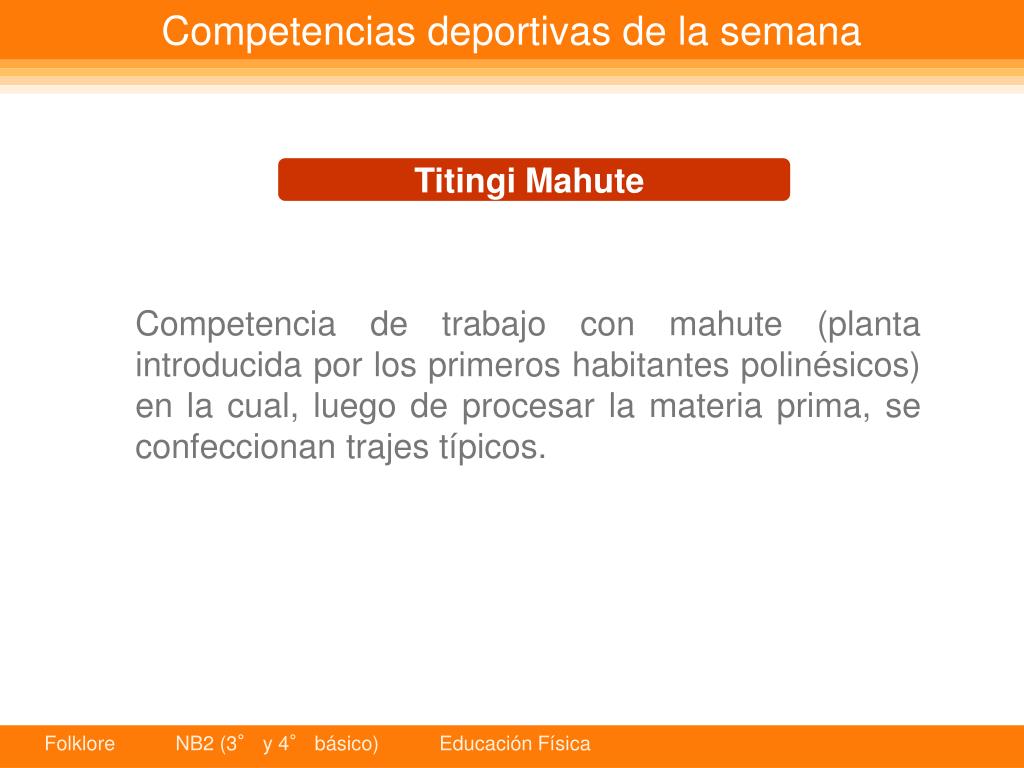 Competencias deportivas de la semana

Titingi Mahute

Competencia de trabajo con mahute (planta introducida por los primeros habitantes polinésicos) en la cual, luego de procesar la materia prima, se confeccionan trajes típicos.

Folklore NB2 (3° y 4° básico) Educación Física